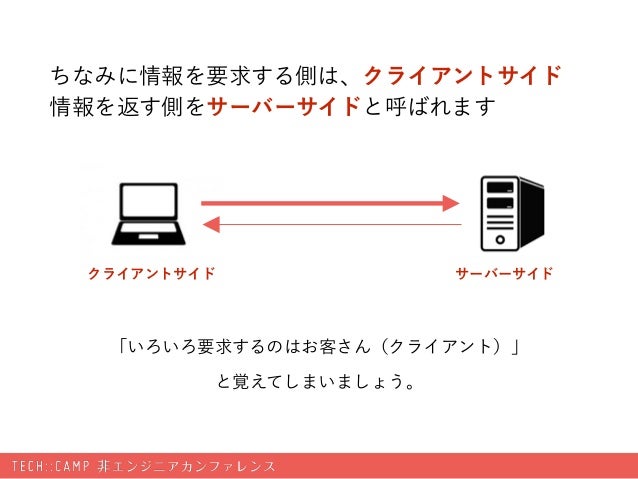 ちなみに情報を要求する側は、クライアントサイド
情報を返す側をサーバーサイドと呼ばれます

クライアントサイド

サーバーサイド

「いろいろ要求するのはお客さん（クライアント）」
と覚えてしまいましょう。

TECH::CAMP 非エンジニアカンファレンス